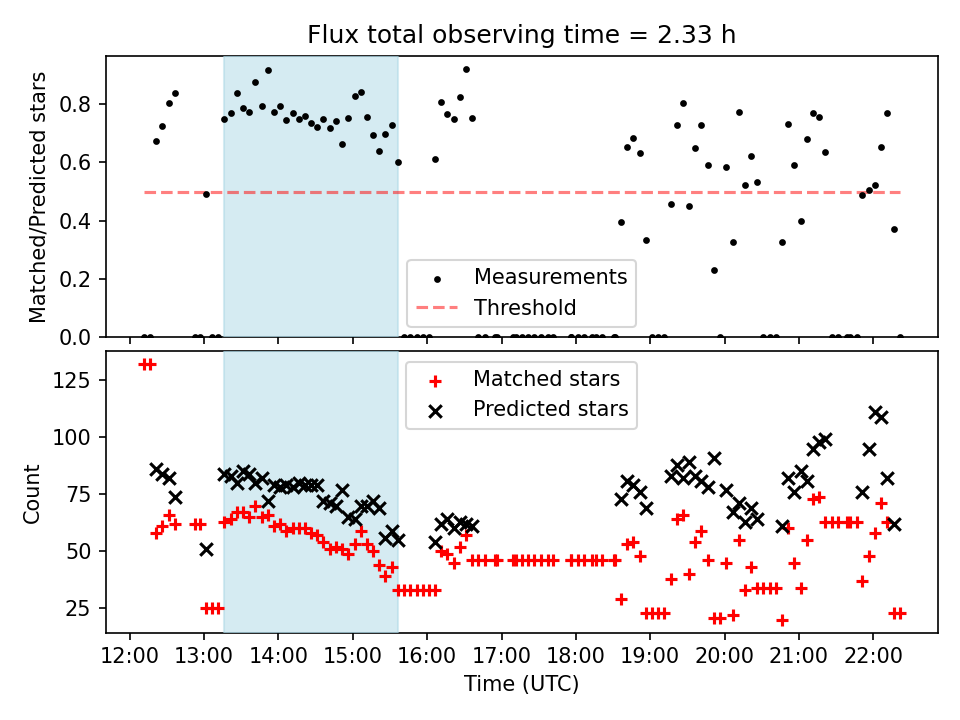 Flux total observing time = 2.33 h

Matched/Predicted stars

0.8
0.6
0.4
0.2
0.0

Measurements
Threshold

Count

125
100
75
50
25

Matched stars
Predicted stars

12:00 13:00 14:00 15:00 16:00 17:00 18:00 19:00 20:00 21:00 22:00

Time (UTC)